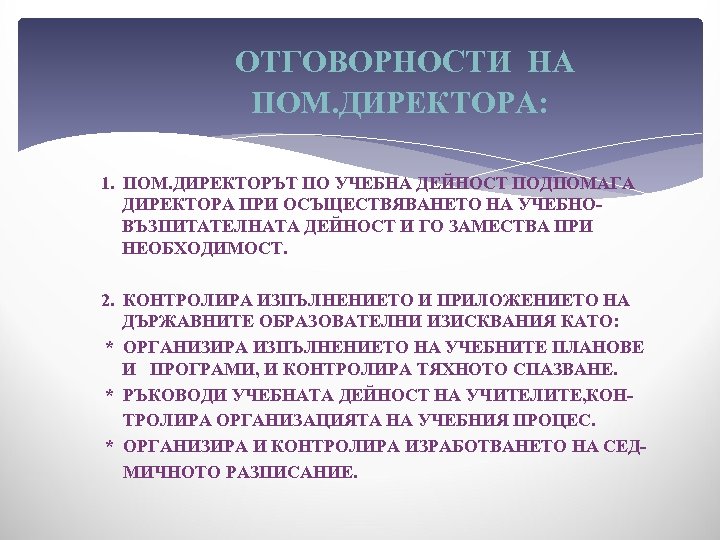 ОТГОВОРНОСТИ НА ПОМ.ДИРЕКТОРА:

1. ПОМ.ДИРЕКТОРЪТ ПО УЧЕБНА ДЕЙНОСТ ПОДПОМАГА ДИРЕКТОРА ПРИ ОСЪЩЕСТВЯВАНЕТО НА УЧЕБНО-ВЪЗПИТАТЕЛНАТА ДЕЙНОСТ И ГО ЗАМЕСТВА ПРИ НЕОБХОДИМОСТ.

2. КОНТРОЛИРА ИЗПЪЛНЕНИЕТО И ПРИЛОЖЕНИЕТО НА ДЪРЖАВНИТЕ ОБРАЗОВАТЕЛНИ ИЗИСКВАНИЯ КАТО:
* ОРГАНИЗИРА ИЗПЪЛНЕНИЕТО НА УЧЕБНИТЕ ПЛАНОВЕ И ПРОГРАМИ, И КОНТРОЛИРА ТЯХНОТО СПАЗВАНЕ.
* РЪКОВОДИ УЧЕБНАТА ДЕЙНОСТ НА УЧИТЕЛИТЕ,КОНТРОЛИРА ОРГАНИЗАЦИЯТА НА УЧЕБНИЯ ПРОЦЕС.
* ОРГАНИЗИРА И КОНТРОЛИРА ИЗРАБОТВАНЕТО НА СЕДМИЧНОТО РАЗПИСАНИЕ.